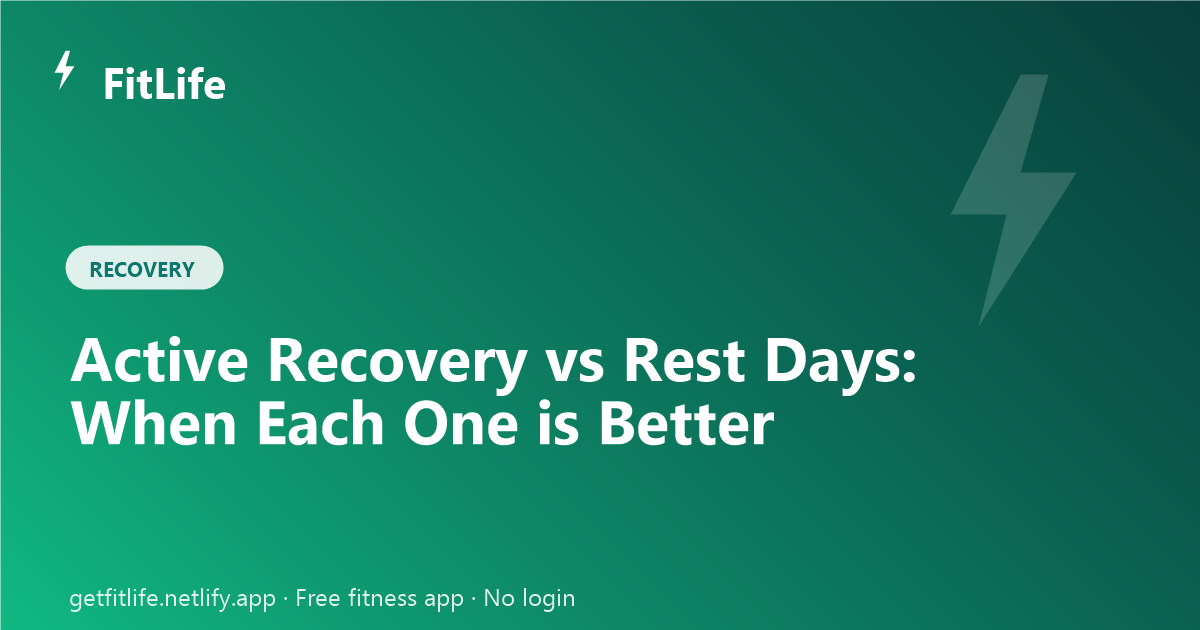 FitLife

RECOVERY

Active Recovery vs Rest Days: When Each One is Better

getfitlife.netlify.app · Free fitness app · No login